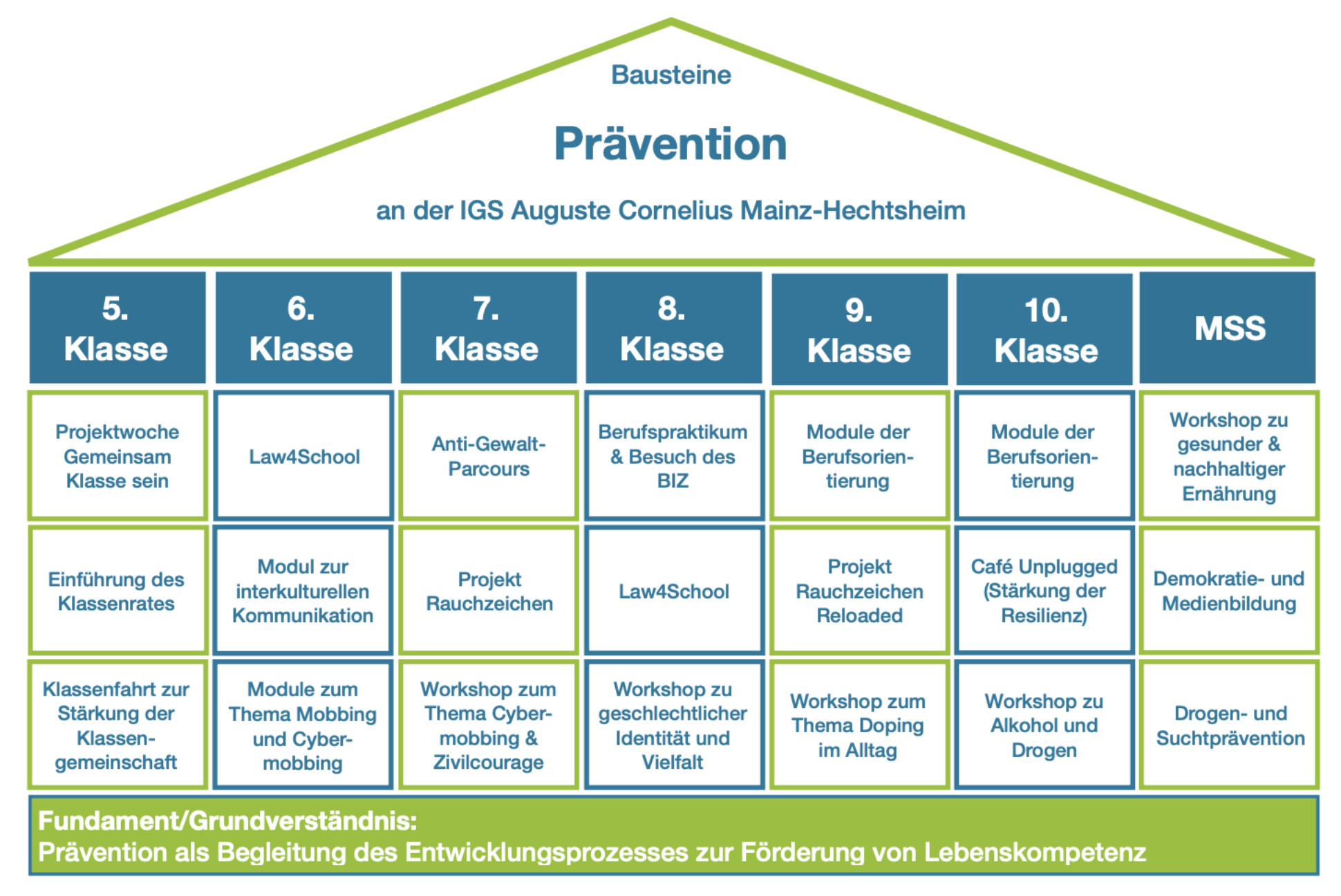 Bausteine

Prävention

an der IGS Auguste Cornelius Mainz-Hechtsheim

| 5. Klasse | 6. Klasse | 7. Klasse | 8. Klasse | 9. Klasse | 10. Klasse | MSS |
|---|---|---|---|---|---|---|
| Projektwoche Gemeinsam Klasse sein | Law4School | Anti-Gewalt-Parcours | Berufspraktikum & Besuch des BIZ | Module der Berufsorientierung | Module der Berufsorientierung | Workshop zu gesunder & nachhaltiger Ernährung |
| Einführung des Klassenrates | Modul zur interkulturellen Kommunikation | Projekt Rauchzeichen | Law4School | Projekt Rauchzeichen Reloaded | Café Unplugged (Stärkung der Resilienz) | Demokratie- und Medienbildung |
| Klassenfahrt zur Stärkung der Klassengemeinschaft | Module zum Thema Mobbing und Cybermobbing | Workshop zum Thema Cybermobbing & Zivilcourage | Workshop zu geschlechtlicher Identität und Vielfalt | Workshop zum Thema Doping im Alltag | Workshop zu Alkohol und Drogen | Drogen- und Suchtprävention |

Fundament/Grundverständnis:
Prävention als Begleitung des Entwicklungsprozesses zur Förderung von Lebenskompetenz